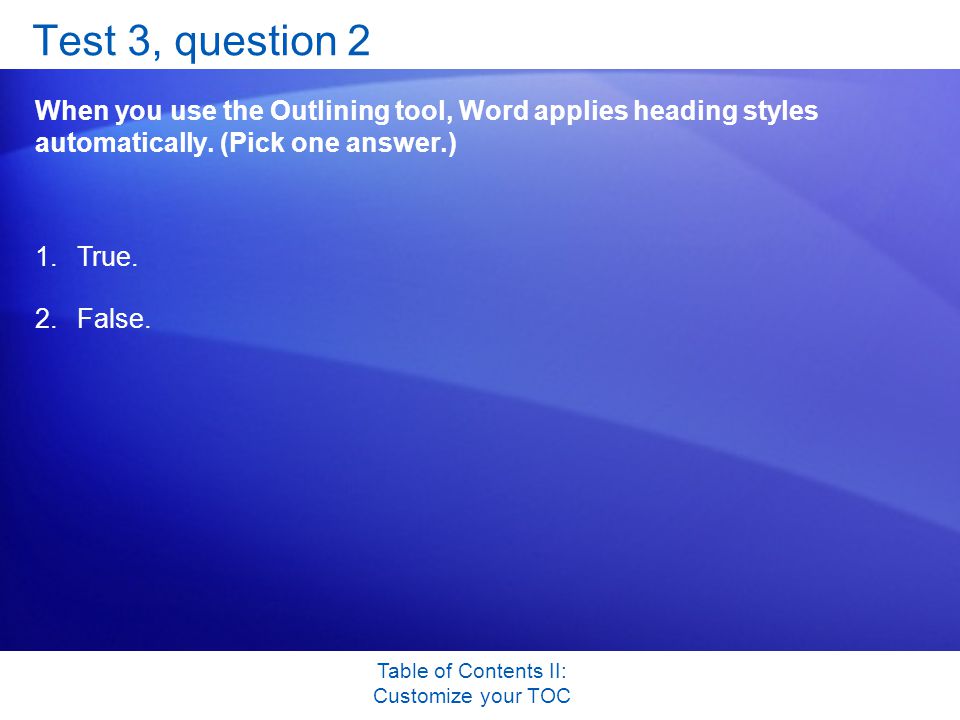 Test 3, question 2

When you use the Outlining tool, Word applies heading styles automatically. (Pick one answer.)

1. True.

2. False.

Table of Contents II: Customize your TOC